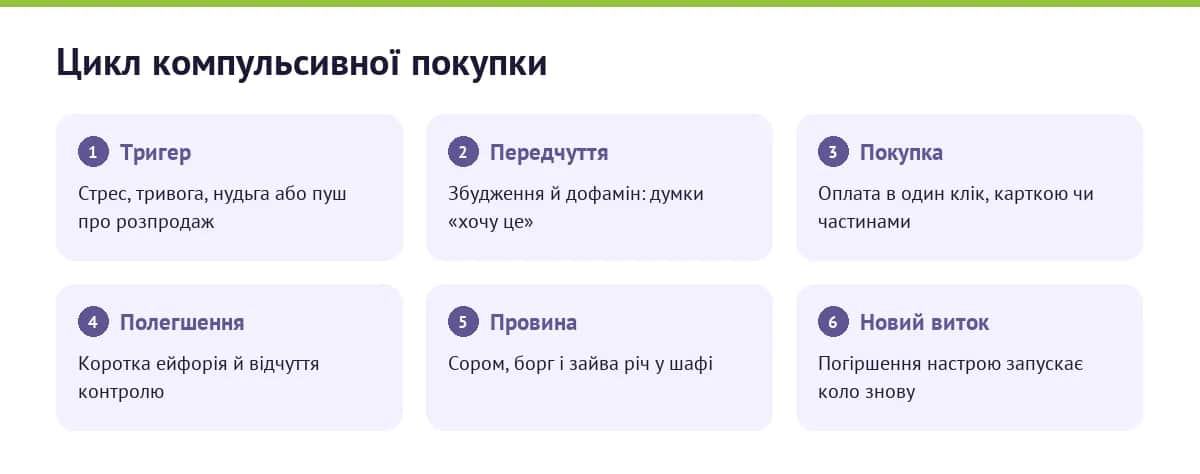 Цикл компульсивної покупки

1 Тригер
Стрес, тривога, нудьга або пуш про розпродаж

2 Передчуття
Збудження й дофамін: думки «хочу це»

3 Покупка
Оплата в один клік, карткою чи частинами

4 Полегшення
Коротка ейфорія й відчуття контролю

5 Провина
Сором, борг і зайва річ у шафі

6 Новий виток
Погіршення настрою запускає коло знову